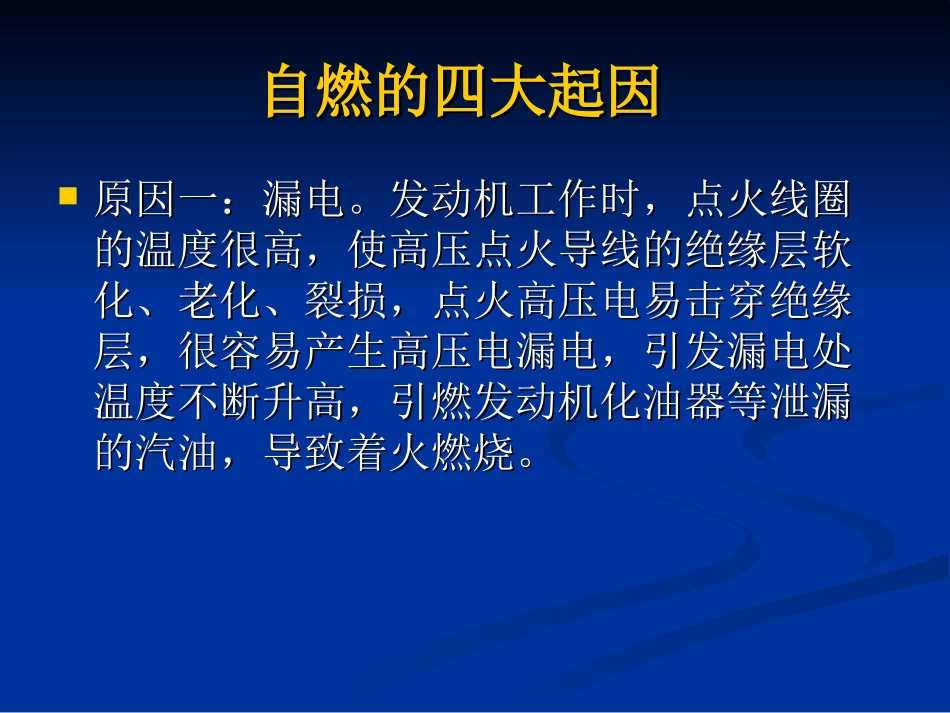 自燃的四大起因

原因一：漏电。发动机工作时，点火线圈的温度很高，使高压点火导线的绝缘层软化、老化、裂损，点火高压电易击穿绝缘层，很容易产生高压电漏电，引发漏电处温度不断升高，引燃发动机化油器等泄漏的汽油，导致着火燃烧。